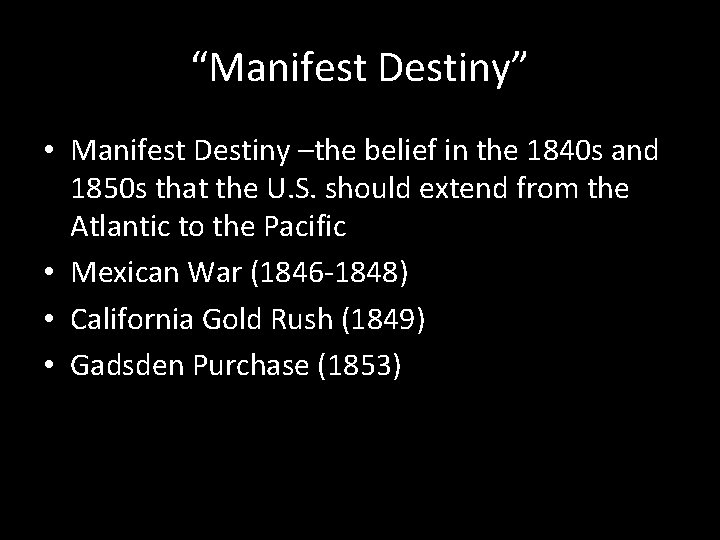 “Manifest Destiny”

• Manifest Destiny –the belief in the 1840s and 1850s that the U.S. should extend from the Atlantic to the Pacific
• Mexican War (1846-1848)
• California Gold Rush (1849)
• Gadsden Purchase (1853)